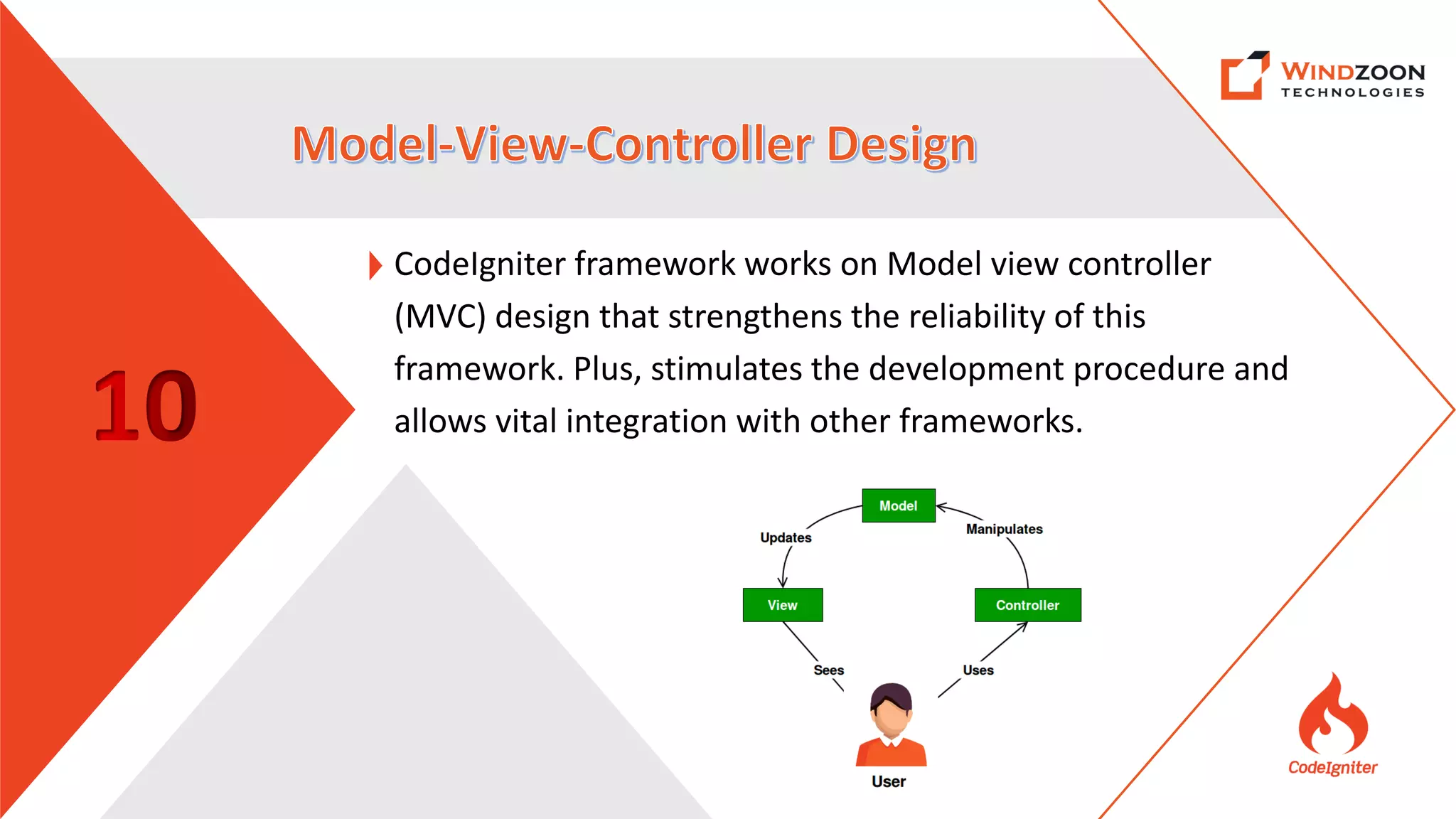 WINDZOON
TECHNOLOGIES

Model-View-Controller Design

10

CodeIgniter framework works on Model view controller (MVC) design that strengthens the reliability of this framework. Plus, stimulates the development procedure and allows vital integration with other frameworks.

Model
Updates
Manipulates
View
Controller
Sees
Uses
User

CodeIgniter